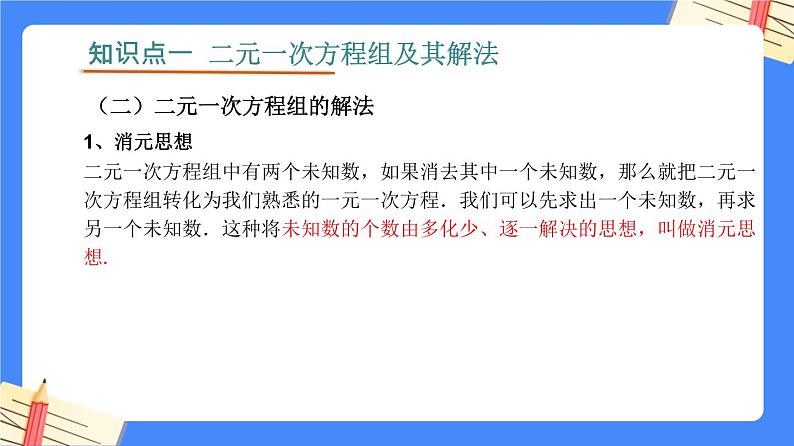 知识点一 二元一次方程组及其解法

（二）二元一次方程组的解法

1、消元思想

二元一次方程组中有两个未知数，如果消去其中一个未知数，那么就把二元一次方程组转化为我们熟悉的一元一次方程．我们可以先求出一个未知数，再求另一个未知数．这种将未知数的个数由多化少、逐一解决的思想，叫做消元思想.